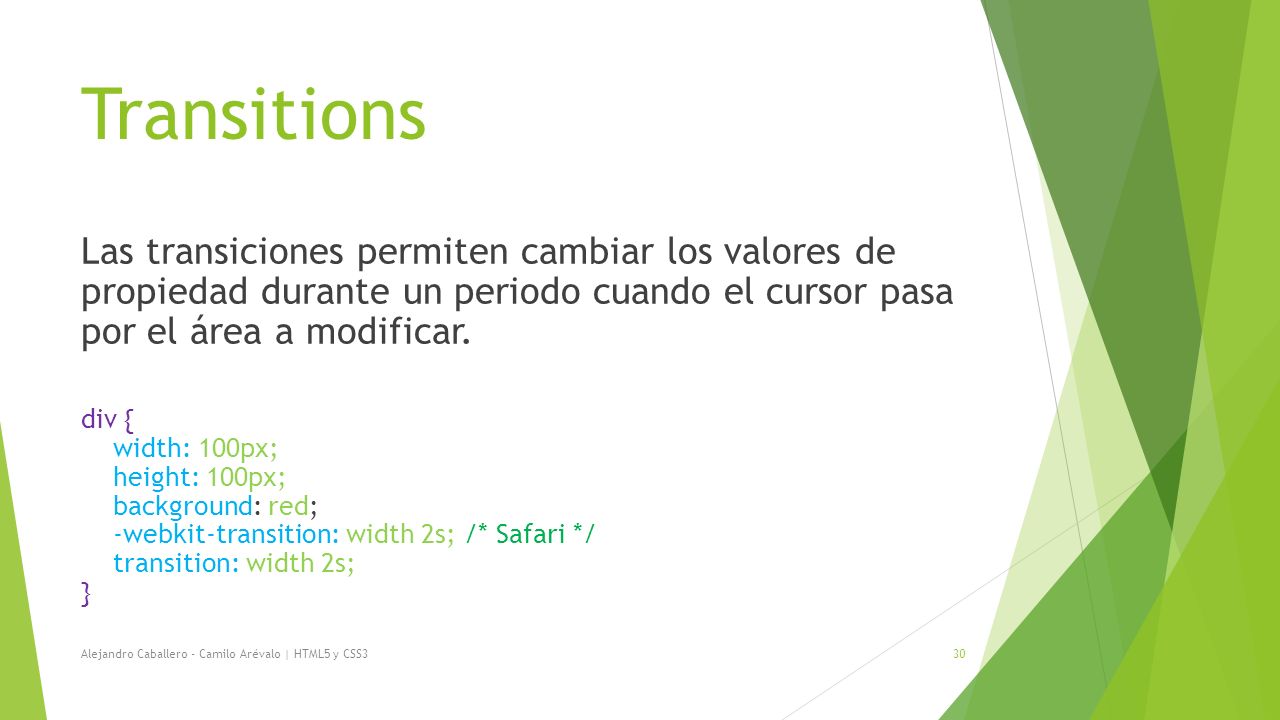 Transitions

Las transiciones permiten cambiar los valores de propiedad durante un periodo cuando el cursor pasa por el área a modificar.

div {
width: 100px;
height: 100px;
background: red;
-webkit-transition: width 2s; /* Safari */
transition: width 2s;
}

Alejandro Caballero - Camilo Arévalo | HTML5 y CSS3

30